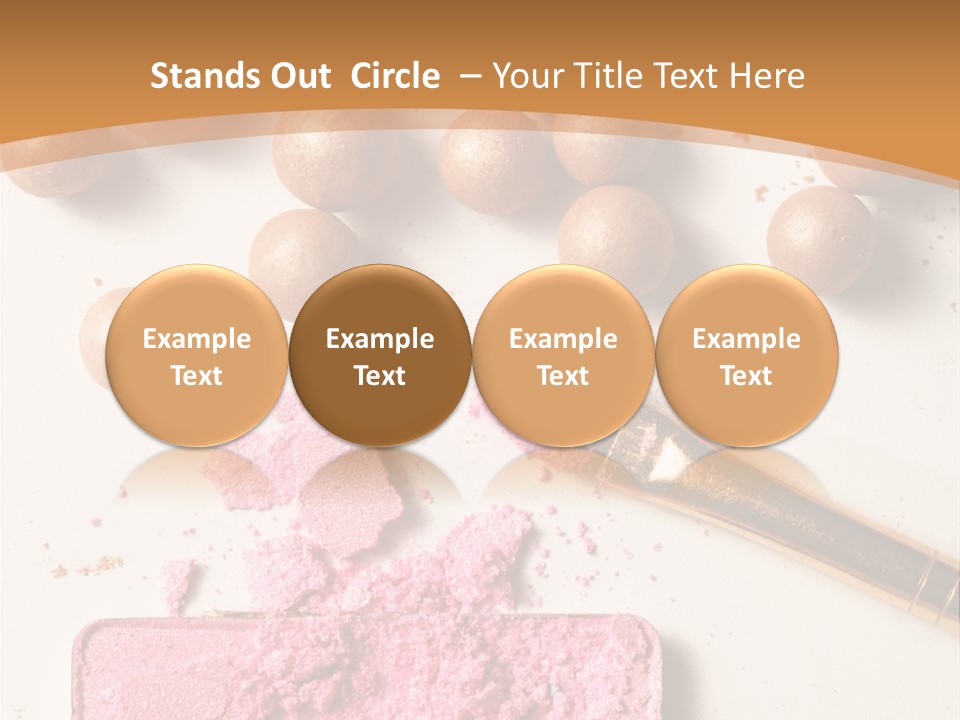 Stands Out Circle – Your Title Text Here

Example Text

Example Text

Example Text

Example Text